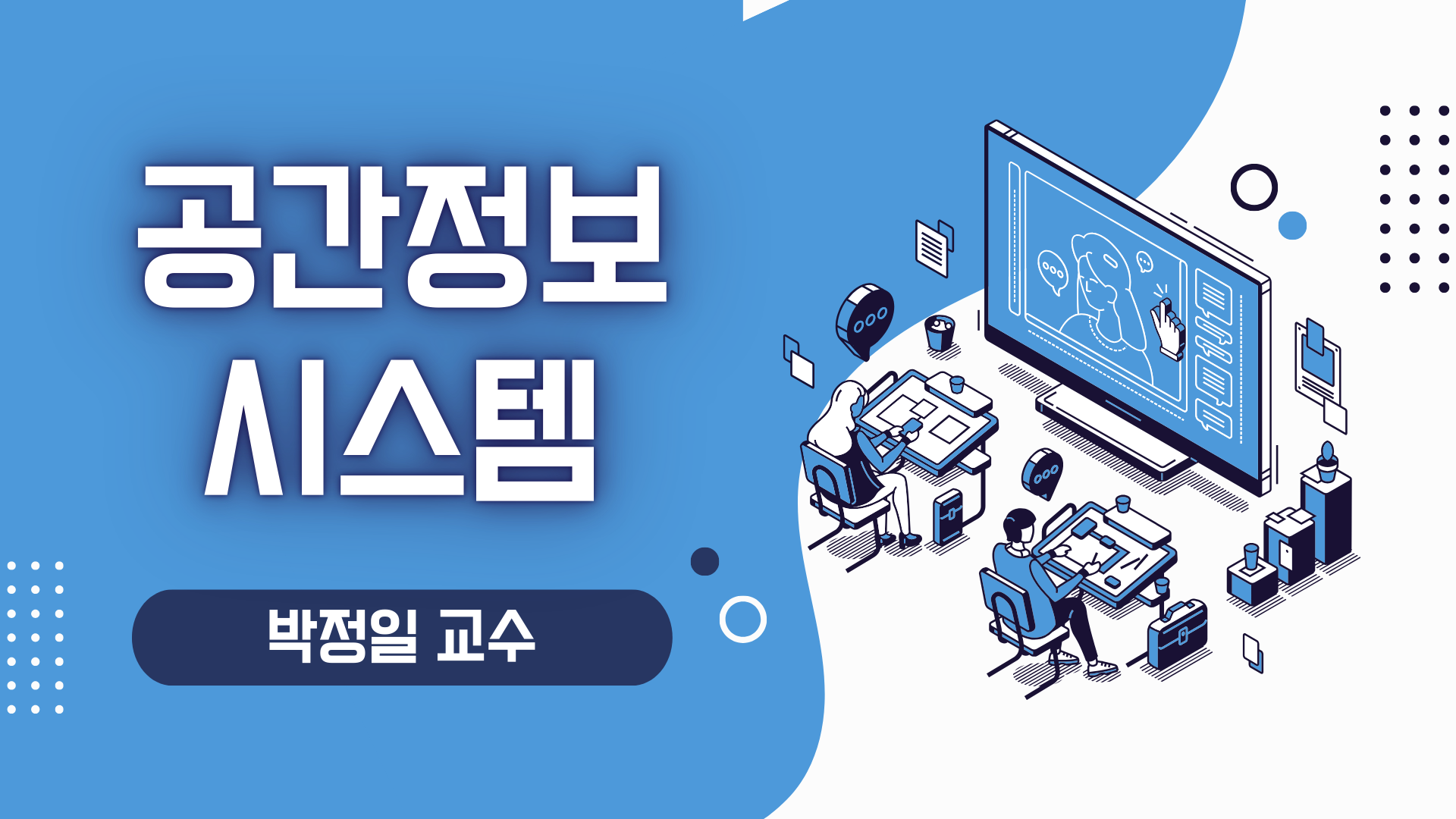 공간정보
시스템

박정일 교수